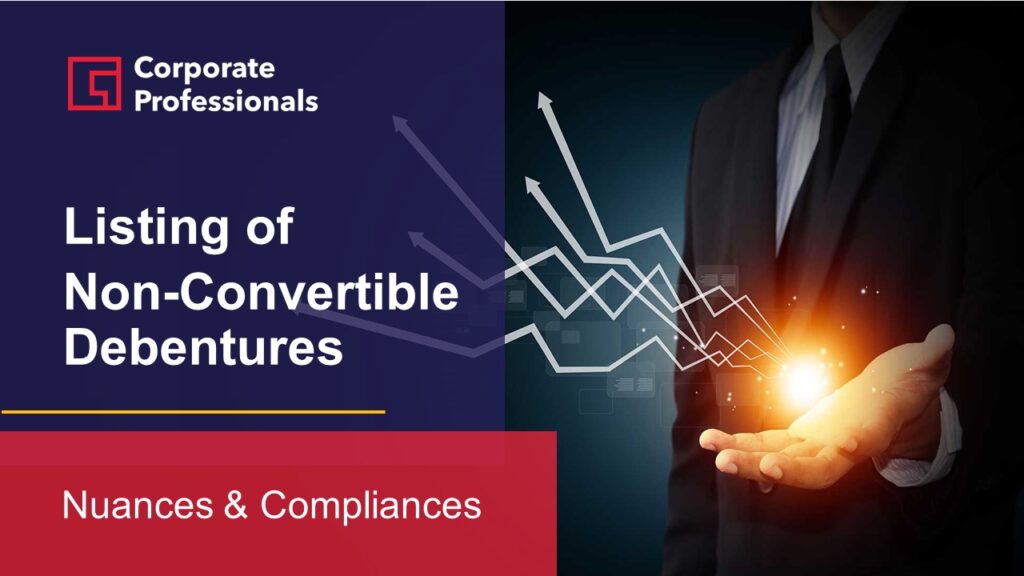 Corporate Professionals

Listing of Non-Convertible Debentures

Nuances & Compliances